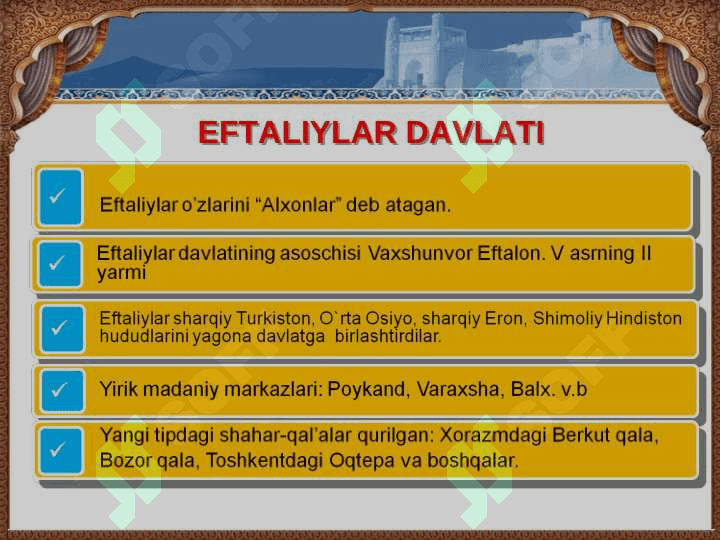 EFTALIYLAR DAVLATI

✓ Eftaliylar o'zlarini "Alxonlar" deb atagan.

✓ Eftaliylar davlatining asoschisi Vaxshunvor Eftalon. V asrning II yarmi

✓ Eftaliylar sharqiy Turkiston, O`rta Osiyo, sharqiy Eron, Shimoliy Hindiston hududlarini yagona davlatga birlashtirdilar.

✓ Yirik madaniy markazlari: Poykand, Varaxsha, Balx. v.b

✓ Yangi tipdagi shahar-qal'alar qurilgan: Xorazmdagi Berkut qala, Bozor qala, Toshkentdagi Oqtepa va boshqalar.